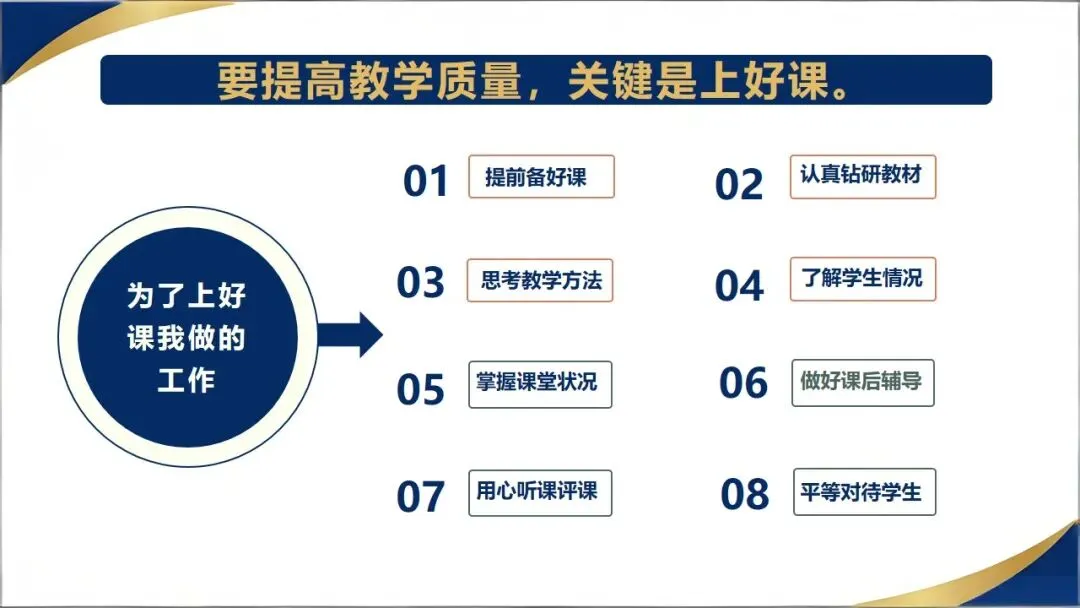 要提高教学质量，关键是上好课。

为了上好课我做的工作

01 提前备好课

02 认真钻研教材

03 思考教学方法

04 了解学生情况

05 掌握课堂状况

06 做好课后辅导

07 用心听课评课

08 平等对待学生